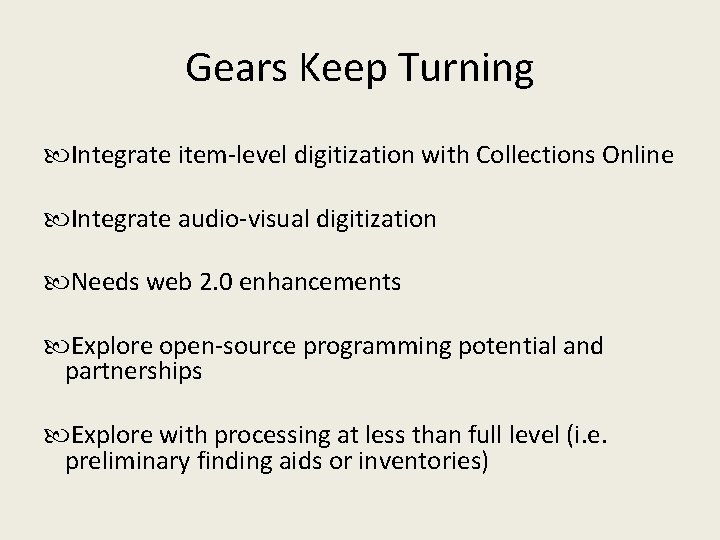 Gears Keep Turning

Integrate item-level digitization with Collections Online

Integrate audio-visual digitization

Needs web 2.0 enhancements

Explore open-source programming potential and partnerships

Explore with processing at less than full level (i.e. preliminary finding aids or inventories)